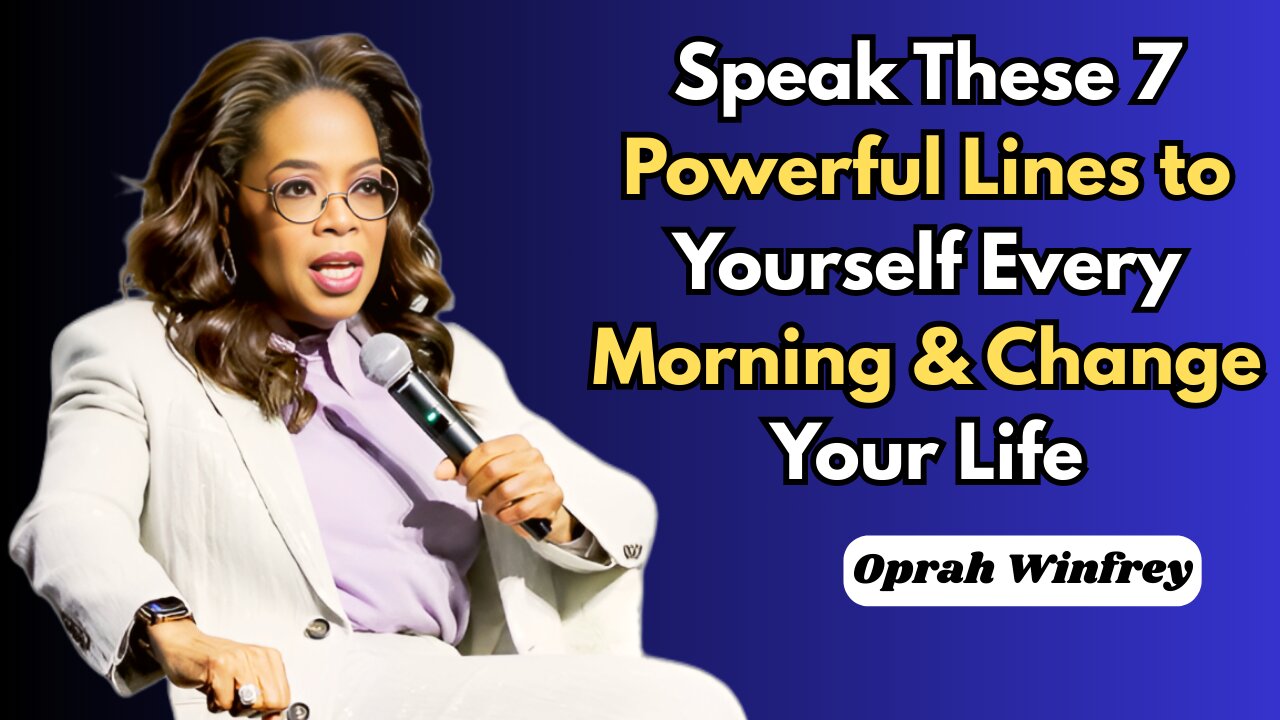 Speak These 7 Powerful Lines to Yourself Every Morning & Change Your Life

Oprah Winfrey